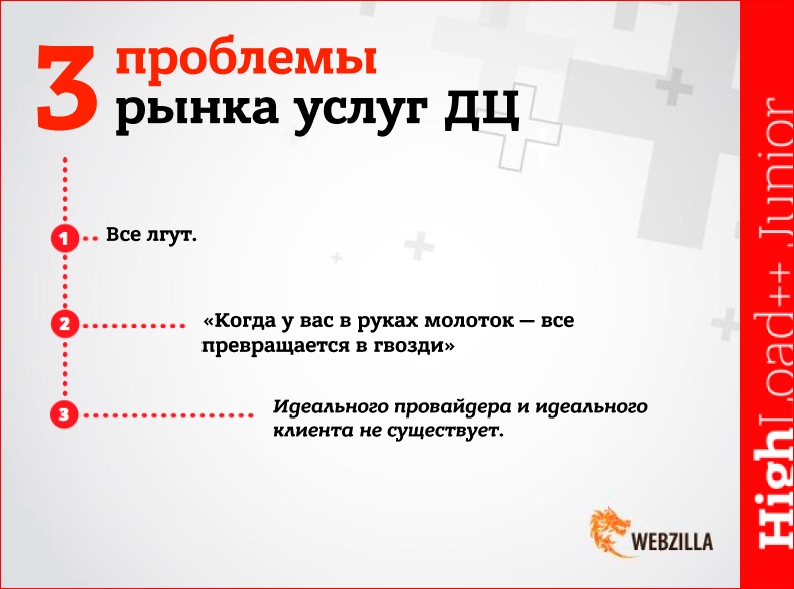 3 проблемы рынка услуг ДЦ

1 Все лгут.

2 «Когда у вас в руках молоток — все превращается в гвозди»

3 Идеального провайдера и идеального клиента не существует.

WEBZILLA

HighLoad++ Junior